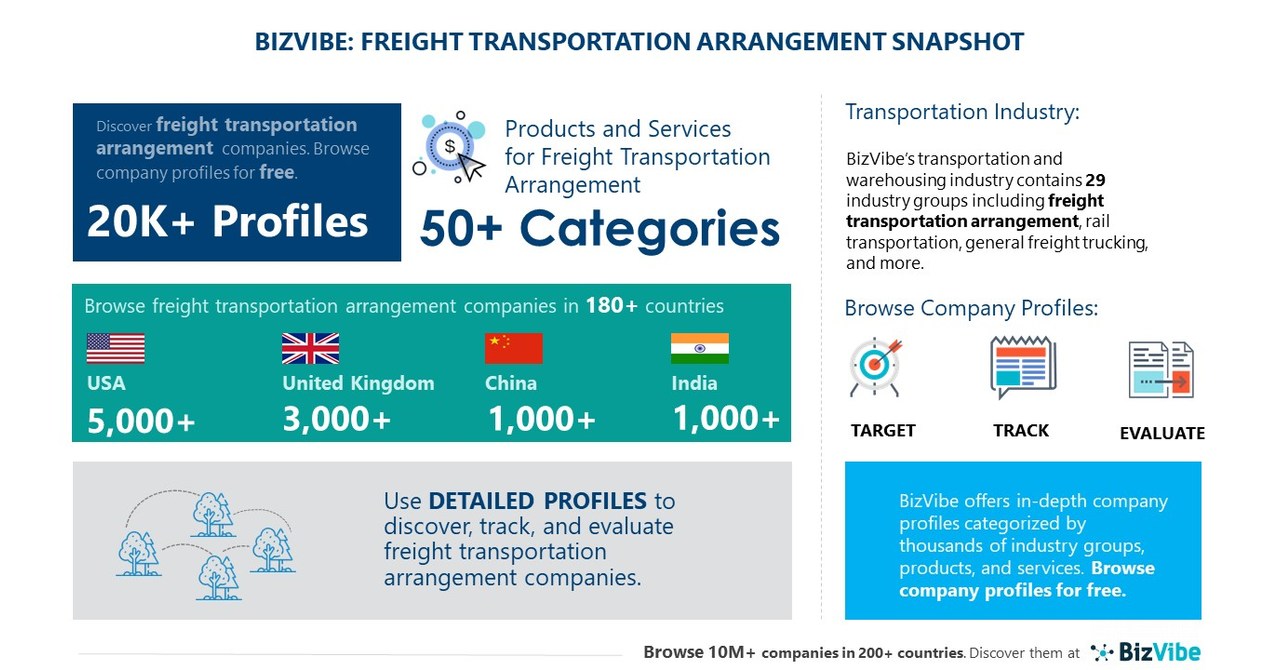 BIZVIBE: FREIGHT TRANSPORTATION ARRANGEMENT SNAPSHOT

Discover freight transportation arrangement companies. Browse company profiles for free.

20K+ Profiles

$

Products and Services for Freight Transportation Arrangement

50+ Categories

Browse freight transportation arrangement companies in 180+ countries

USA
5,000+

United Kingdom
3,000+

China
1,000+

India
1,000+

Use DETAILED PROFILES to discover, track, and evaluate freight transportation arrangement companies.

Transportation Industry:

BizVibe's transportation and warehousing industry contains 29 industry groups including freight transportation arrangement, rail transportation, general freight trucking, and more.

Browse Company Profiles:

TARGET

TRACK

EVALUATE

BizVibe offers in-depth company profiles categorized by thousands of industry groups, products, and services. Browse company profiles for free.

Browse 10M+ companies in 200+ countries. Discover them at BizVibe